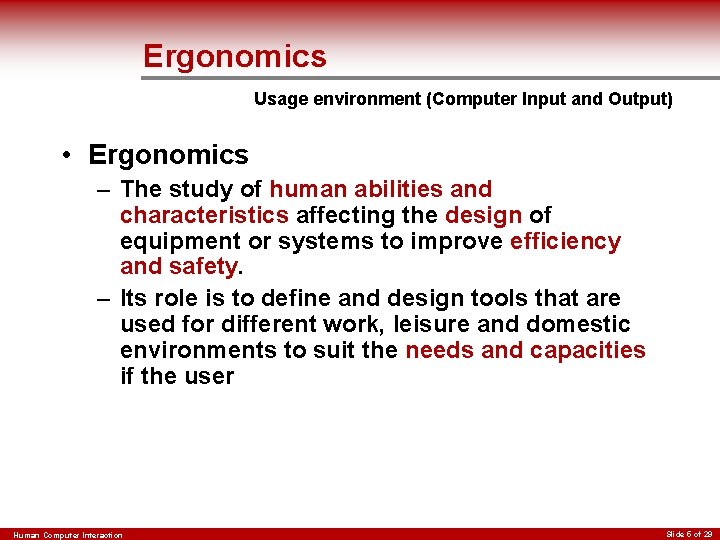 Ergonomics

Usage environment (Computer Input and Output)

• Ergonomics
– The study of human abilities and characteristics affecting the design of equipment or systems to improve efficiency and safety.
– Its role is to define and design tools that are used for different work, leisure and domestic environments to suit the needs and capacities if the user

Human Computer Interaction

Slide 6 of 29